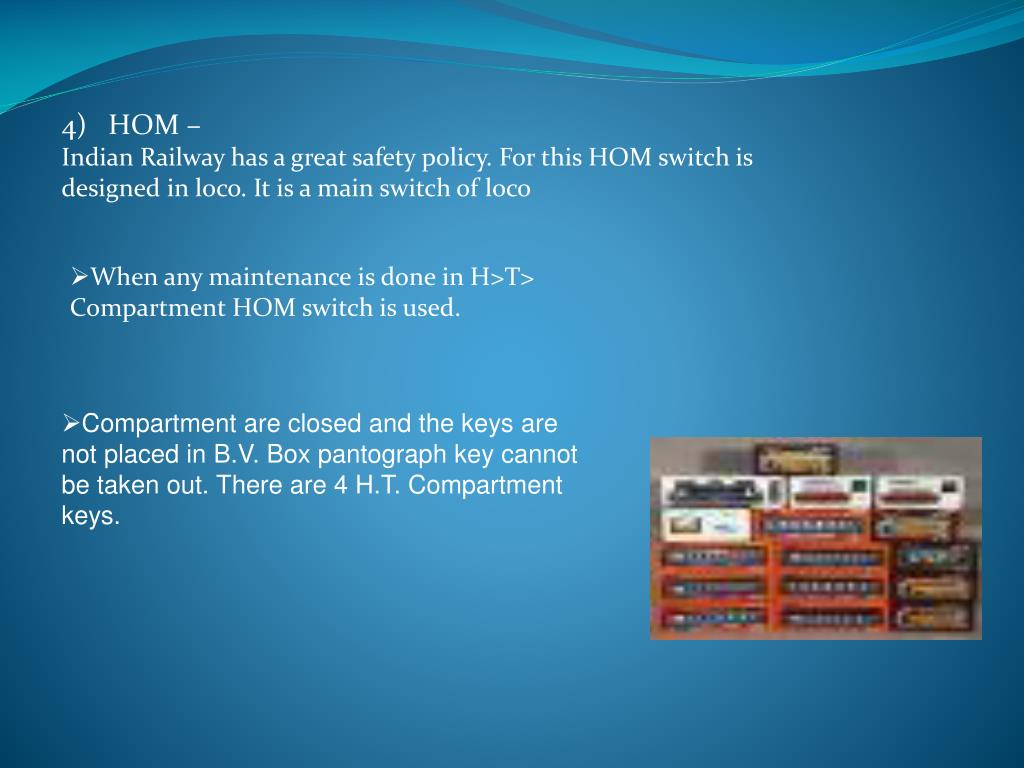 4) HOM –
Indian Railway has a great safety policy. For this HOM switch is designed in loco. It is a main switch of loco

➢When any maintenance is done in H>T> Compartment HOM switch is used.

➢Compartment are closed and the keys are not placed in B.V. Box pantograph key cannot be taken out. There are 4 H.T. Compartment keys.